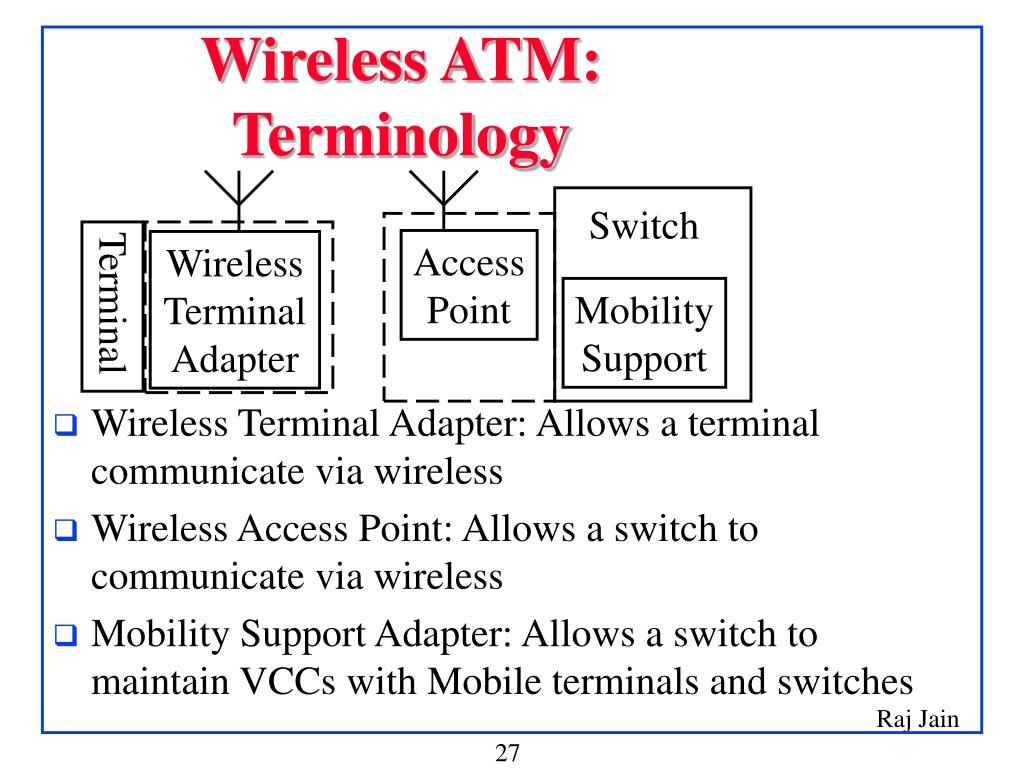 Wireless ATM: Terminology

Terminal

Wireless Terminal Adapter

Access Point

Switch

Mobility Support

❑ Wireless Terminal Adapter: Allows a terminal communicate via wireless

❑ Wireless Access Point: Allows a switch to communicate via wireless

❑ Mobility Support Adapter: Allows a switch to maintain VCCs with Mobile terminals and switches

Raj Jain

27